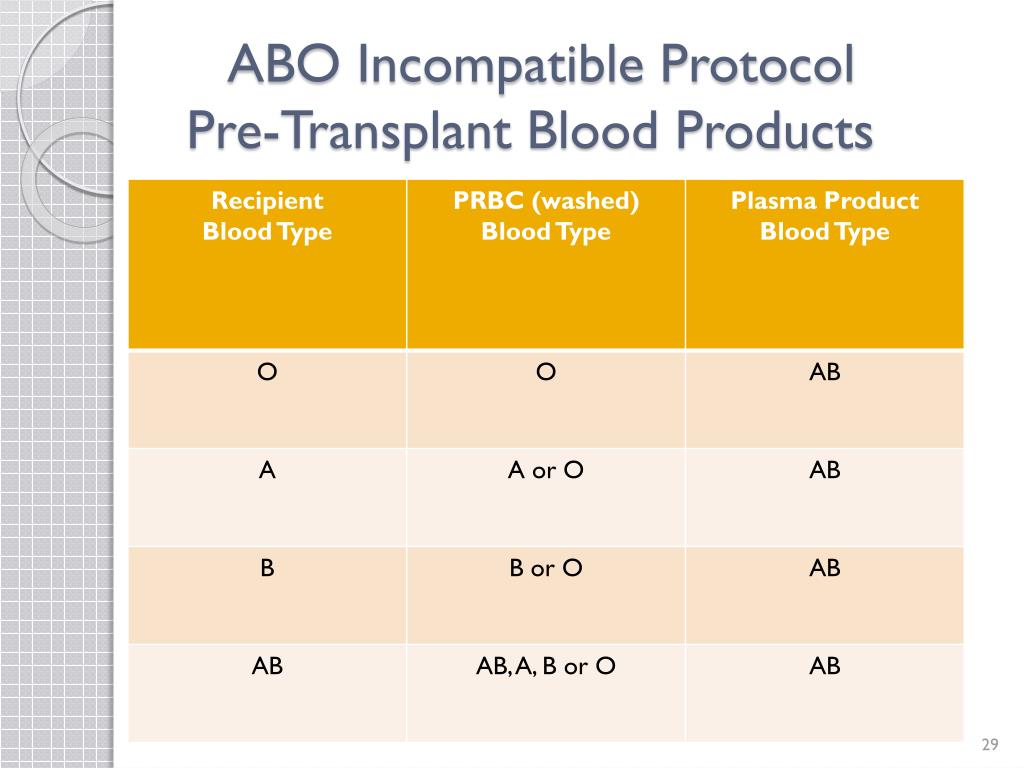 ABO Incompatible Protocol
Pre-Transplant Blood Products

| Recipient Blood Type | PRBC (washed) Blood Type | Plasma Product Blood Type |
|---|---|---|
| O | O | AB |
| A | A or O | AB |
| B | B or O | AB |
| AB | AB, A, B or O | AB |

29